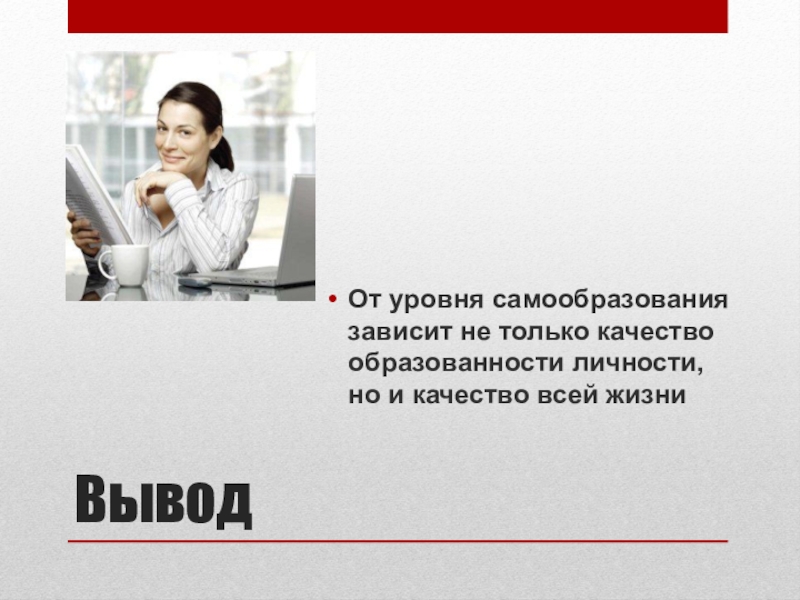 • От уровня самообразования зависит не только качество образованности личности, но и качество всей жизни

Вывод